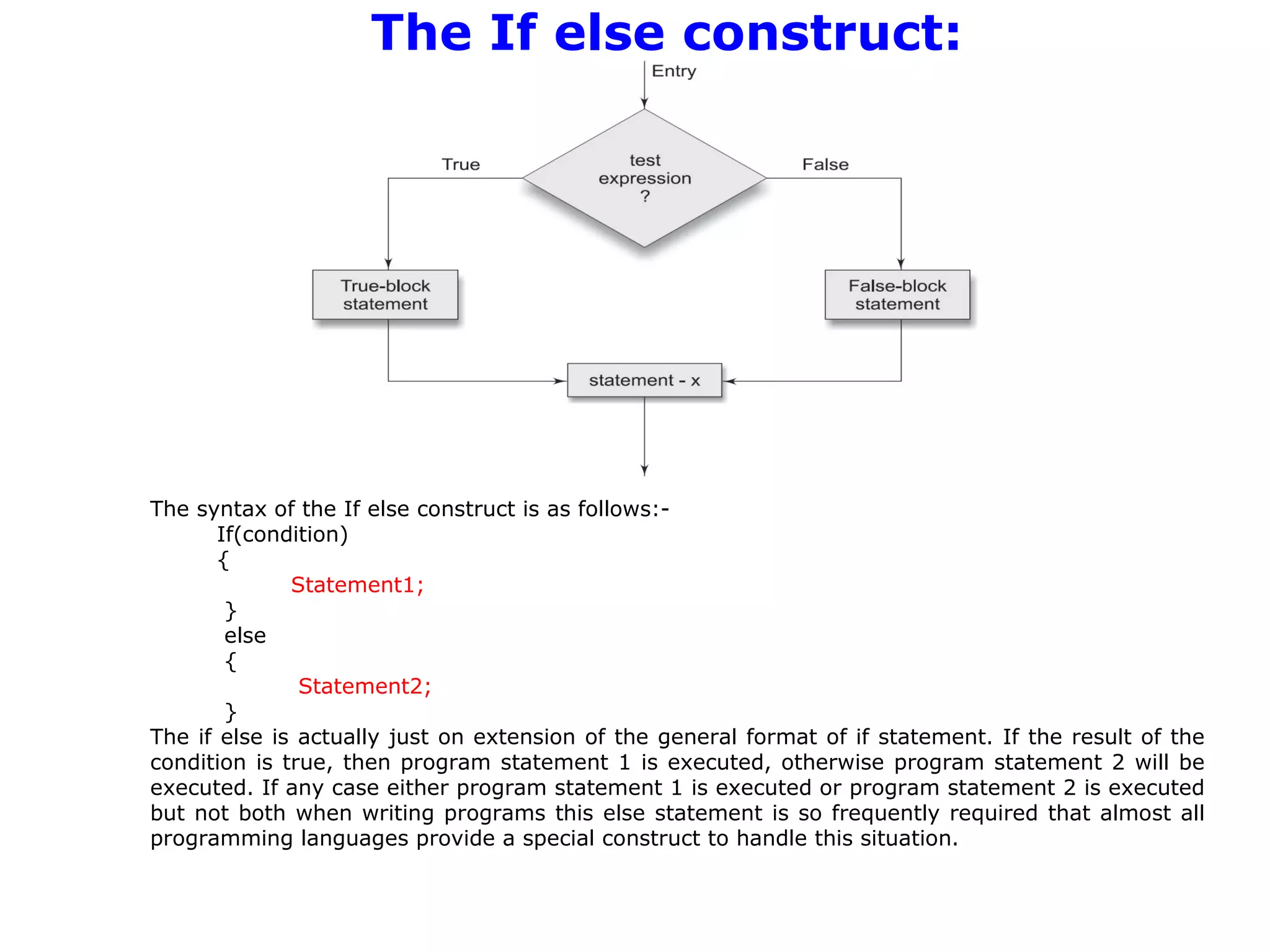 The If else construct:

Entry

True

test expression ?

False

True-block statement

False-block statement

statement - x

The syntax of the If else construct is as follows:-
If(condition)
{
Statement1;
}
else
{
Statement2;
}
The if else is actually just on extension of the general format of if statement. If the result of the condition is true, then program statement 1 is executed, otherwise program statement 2 will be executed. If any case either program statement 1 is executed or program statement 2 is executed but not both when writing programs this else statement is so frequently required that almost all programming languages provide a special construct to handle this situation.